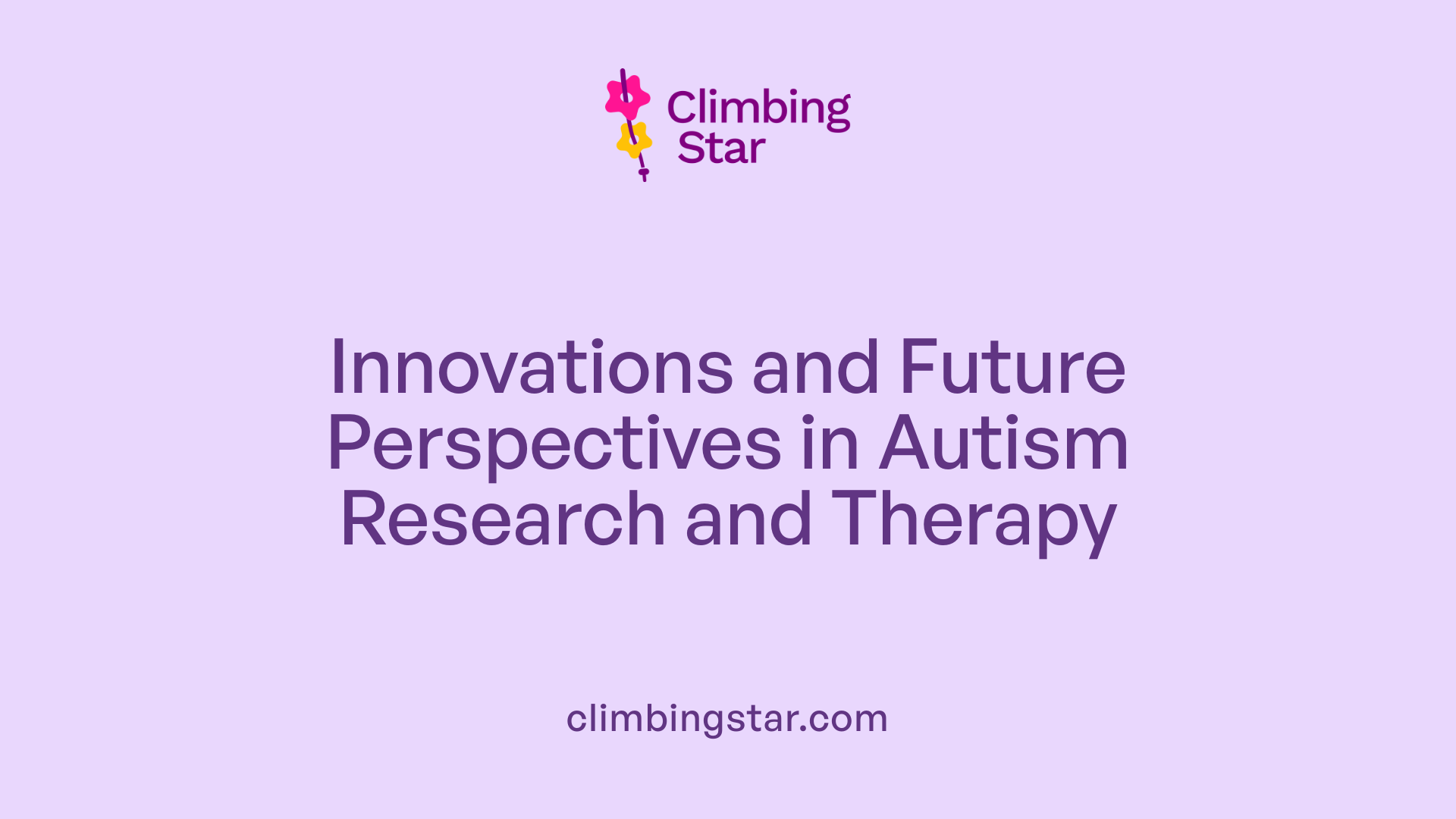 Climbing Star

Innovations and Future Perspectives in Autism Research and Therapy

climbingstar.com